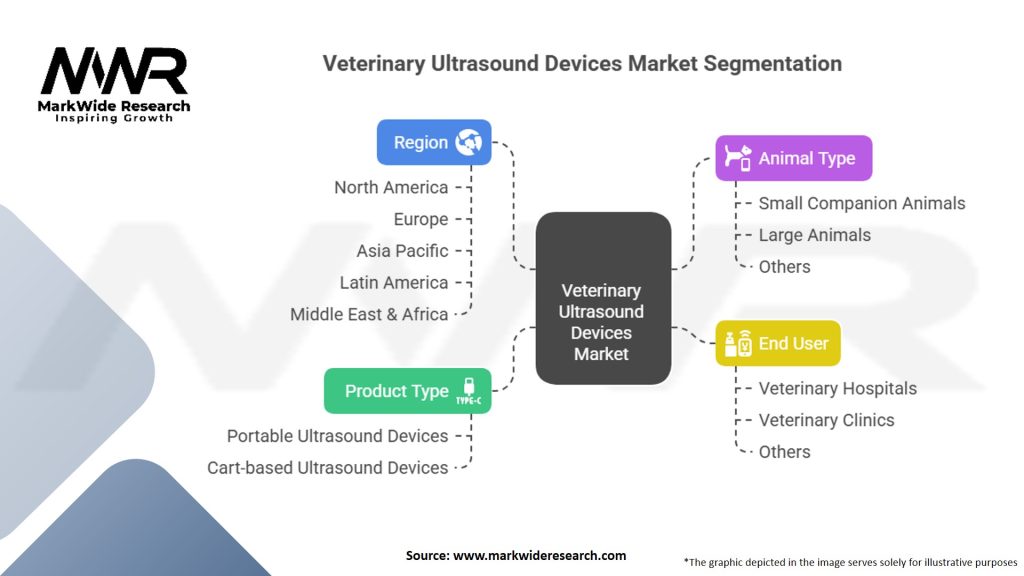 MWR
MarkWide Research
Inspiring Growth

Veterinary Ultrasound Devices Market Segmentation

Region
North America
Europe
Asia Pacific
Latin America
Middle East & Africa

Product Type
TYPE-C
Portable Ultrasound Devices
Cart-based Ultrasound Devices

Veterinary Ultrasound Devices Market

Animal Type
Small Companion Animals
Large Animals
Others

End User
Veterinary Hospitals
Veterinary Clinics
Others

Source: www.markwideresearch.com

*The graphic depicted in the image serves solely for illustrative purposes